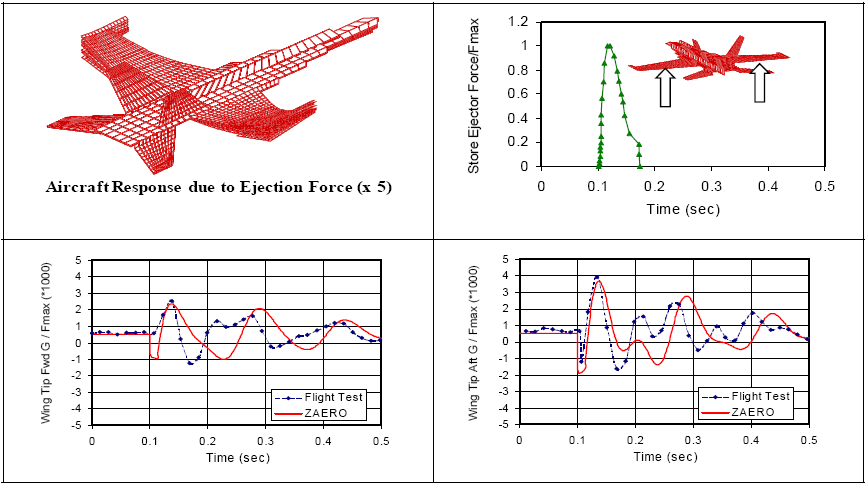 Aircraft Response due to Ejection Force (x 5)

Store Ejector Force/Fmax
1.2
1
0.8
0.6
0.4
0.2
0
0
0.1
0.2
0.3
0.4
0.5
Time (sec)

Wing Tip Fwd G / Fmax (*1000)
5
4
3
2
1
0
-1
-2
-3
-4
-5
0
0.1
0.2
0.3
0.4
0.5
Time (sec)
Flight Test
ZAERO

Wing Tip Aft G / Fmax (*1000)
5
4
3
2
1
0
-1
-2
-3
-4
-5
0
0.1
0.2
0.3
0.4
0.5
Time (sec)
Flight Test
ZAERO